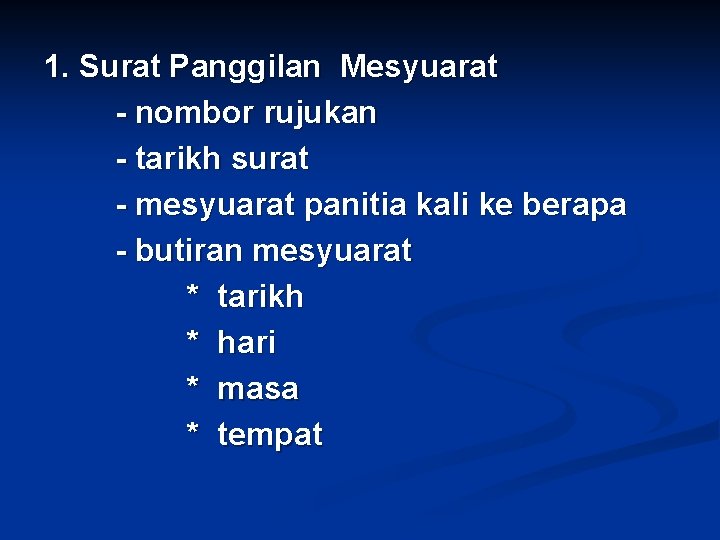 1. Surat Panggilan Mesyuarat

- nombor rujukan

- tarikh surat

- mesyuarat panitia kali ke berapa

- butiran mesyuarat

* tarikh

* hari

* masa

* tempat